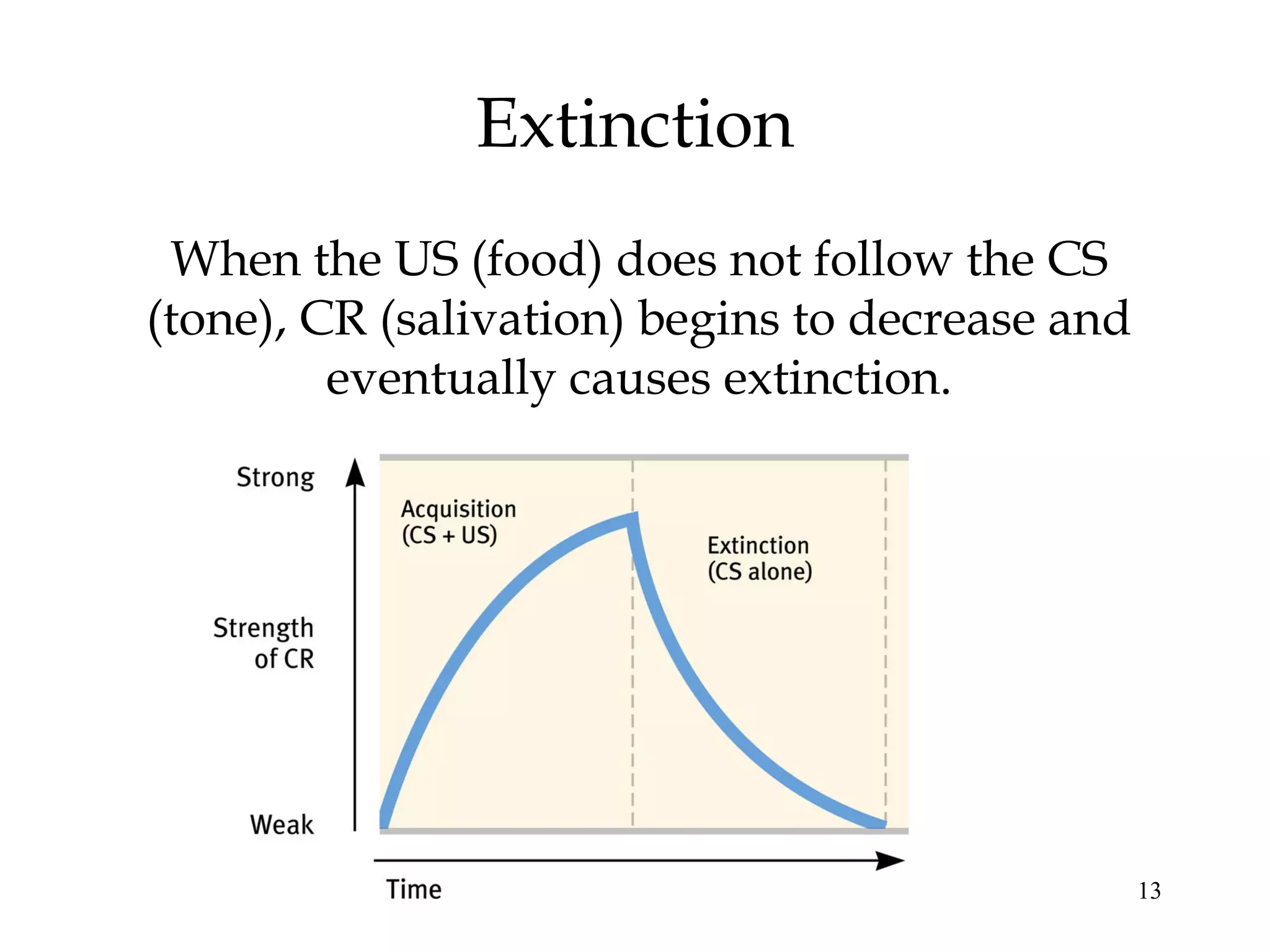 Extinction

When the US (food) does not follow the CS (tone), CR (salivation) begins to decrease and eventually causes extinction.

Strong

Strength of CR

Weak

Acquisition (CS + US)

Extinction (CS alone)

Time

13